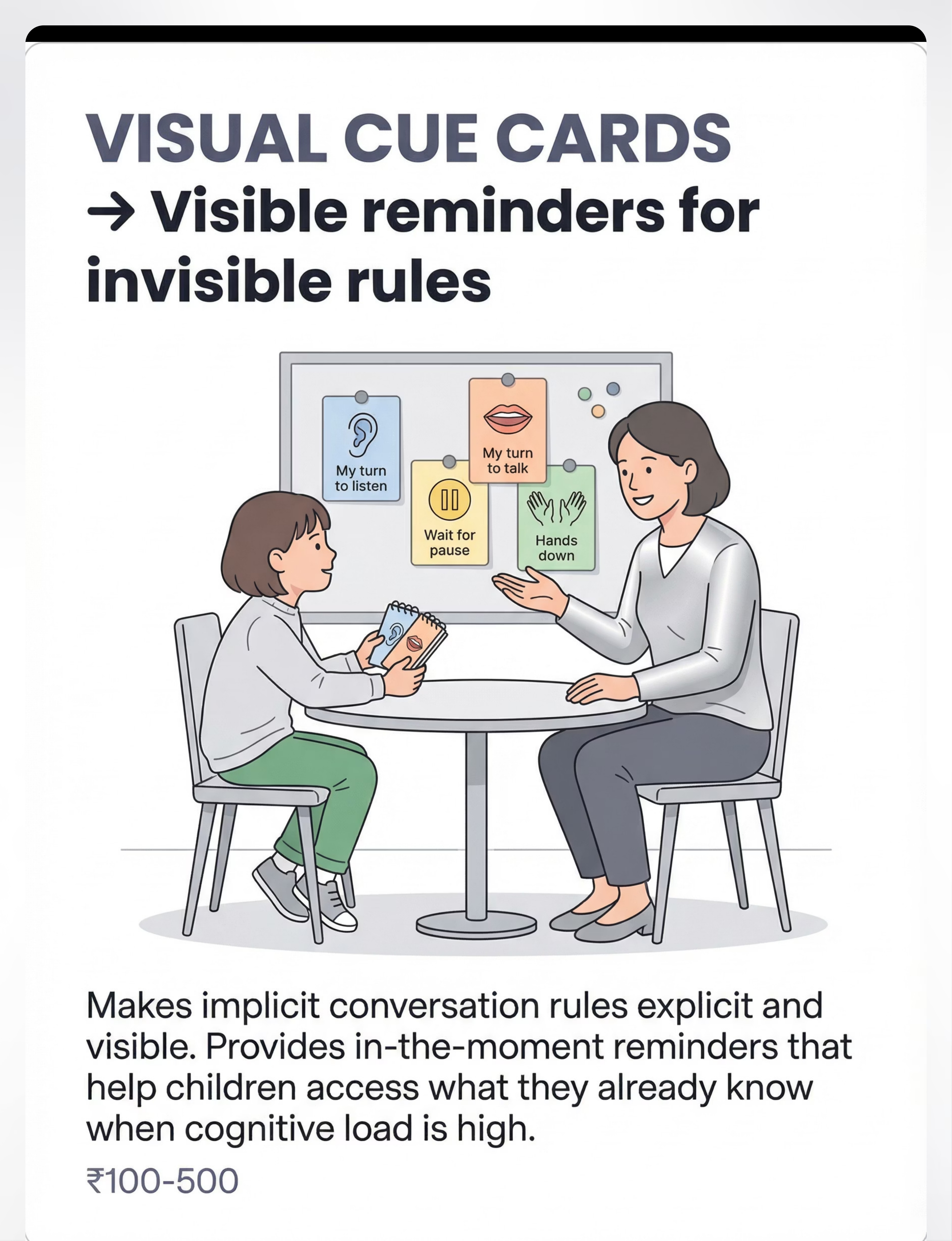 VISUAL CUE CARDS
→ Visible reminders for invisible rules

My turn to listen

My turn to talk

Wait for pause

Hands down

Makes implicit conversation rules explicit and visible. Provides in-the-moment reminders that help children access what they already know when cognitive load is high.

₹100-500